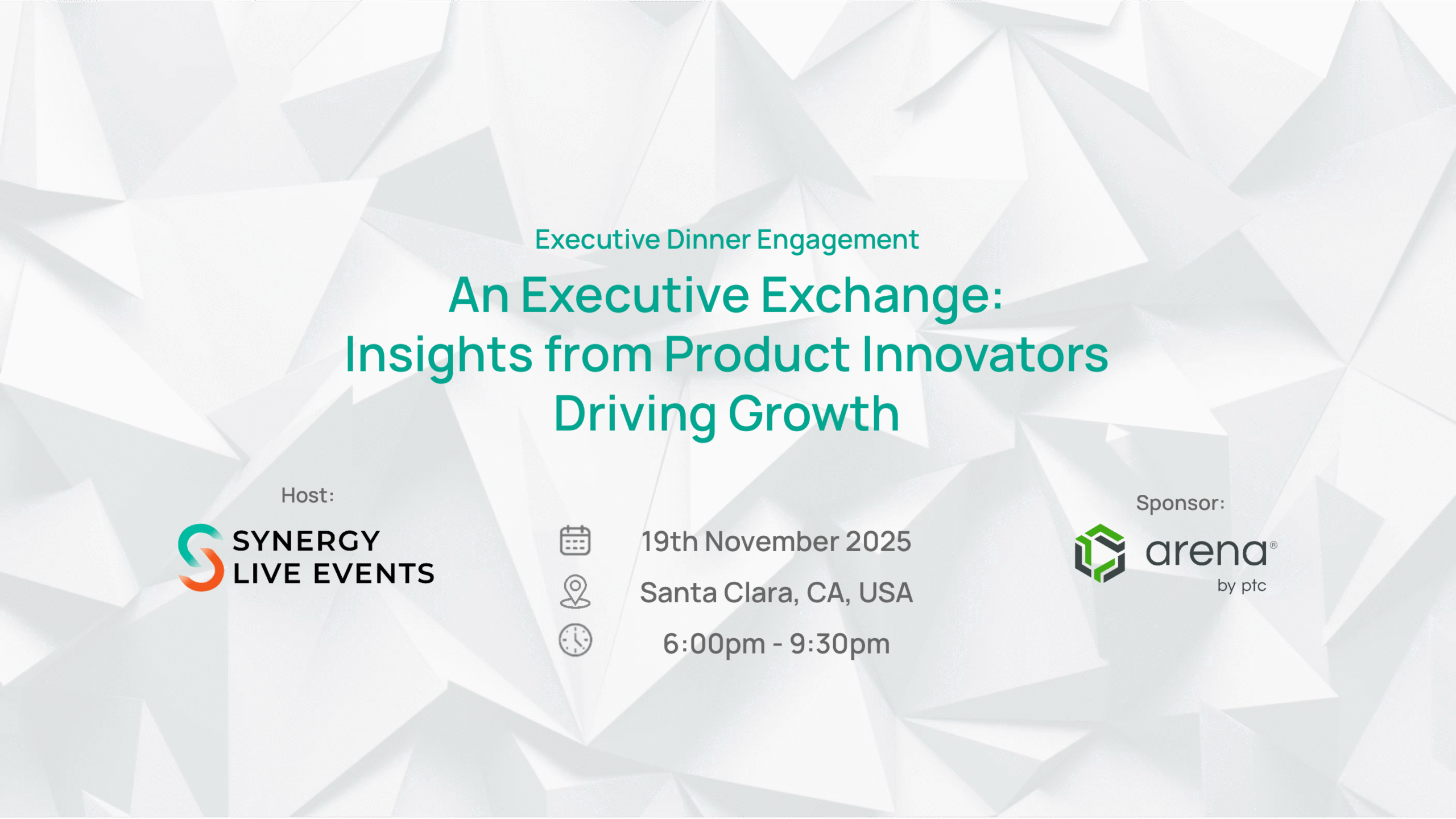 Executive Dinner Engagement

An Executive Exchange: Insights from Product Innovators Driving Growth

Host:

SYNERGY LIVE EVENTS

19th November 2025

Santa Clara, CA, USA

6:00pm - 9:30pm

Sponsor:

arena®
by ptc